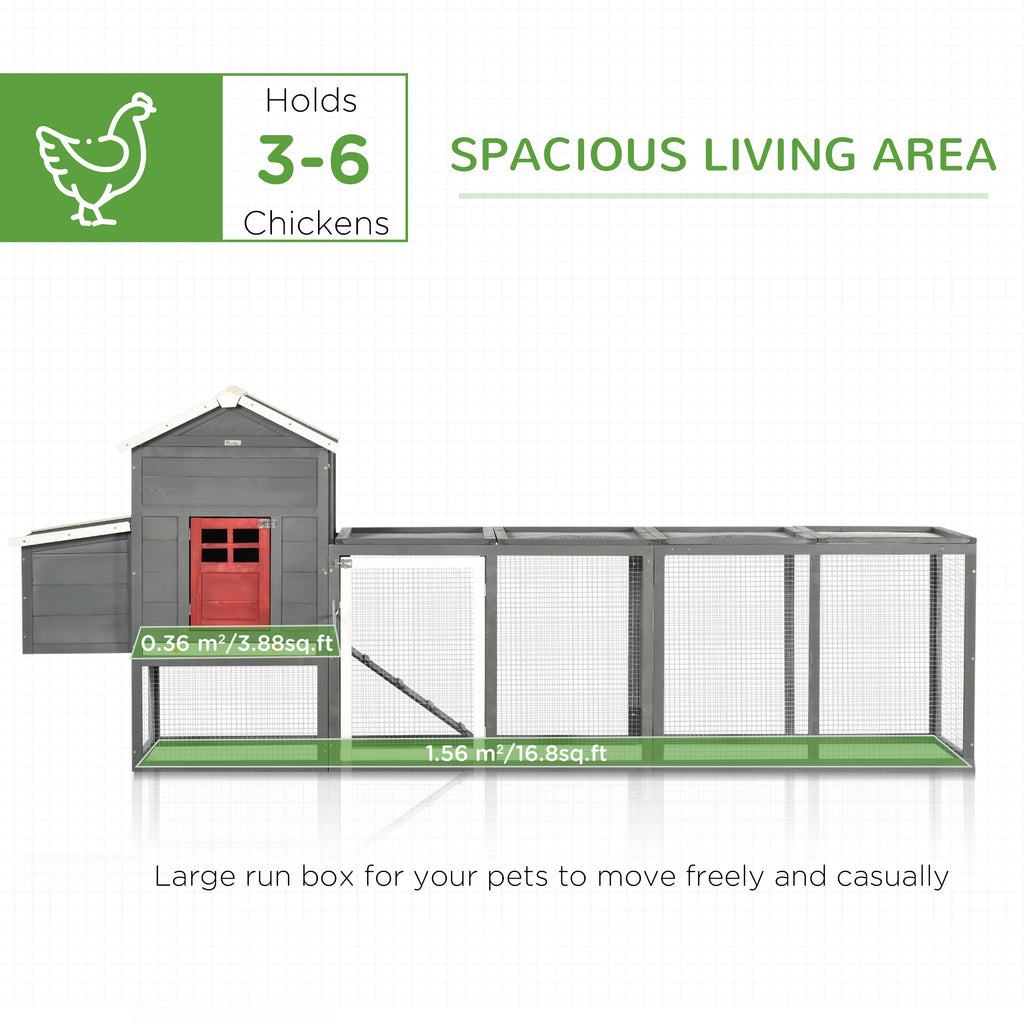 Holds
3-6
Chickens

SPACIOUS LIVING AREA

0.36 m²/3.88sq.ft

1.56 m²/16.8sq.ft

Large run box for your pets to move freely and casually